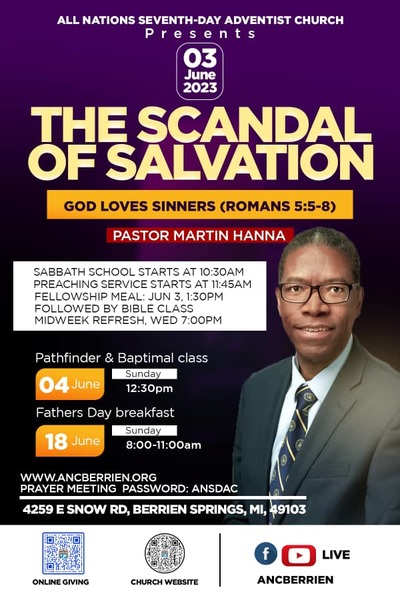 ALL NATIONS SEVENTH-DAY ADVENTIST CHURCH
Presents

03
June
2023

THE SCANDAL OF SALVATION

GOD LOVES SINNERS (ROMANS 5:5-8)

PASTOR MARTIN HANNA

SABBATH SCHOOL STARTS AT 10:30AM
PREACHING SERVICE STARTS AT 11:45AM
FELLOWSHIP MEAL: JUN 3, 1:30PM
FOLLOWED BY BIBLE CLASS
MIDWEEK REFRESH, WED 7:00PM

Pathfinder & Baptimal class
04 June
Sunday
12:30pm

Fathers Day breakfast
18 June
Sunday
8:00-11:00am

WWW.ANCBERRIEN.ORG
PRAYER MEETING PASSWORD: ANSDAC

4259 E SNOW RD, BERRIEN SPRINGS, MI, 49103

ONLINE GIVING
CHURCH WEBSITE
LIVE
ANCBERRIEN